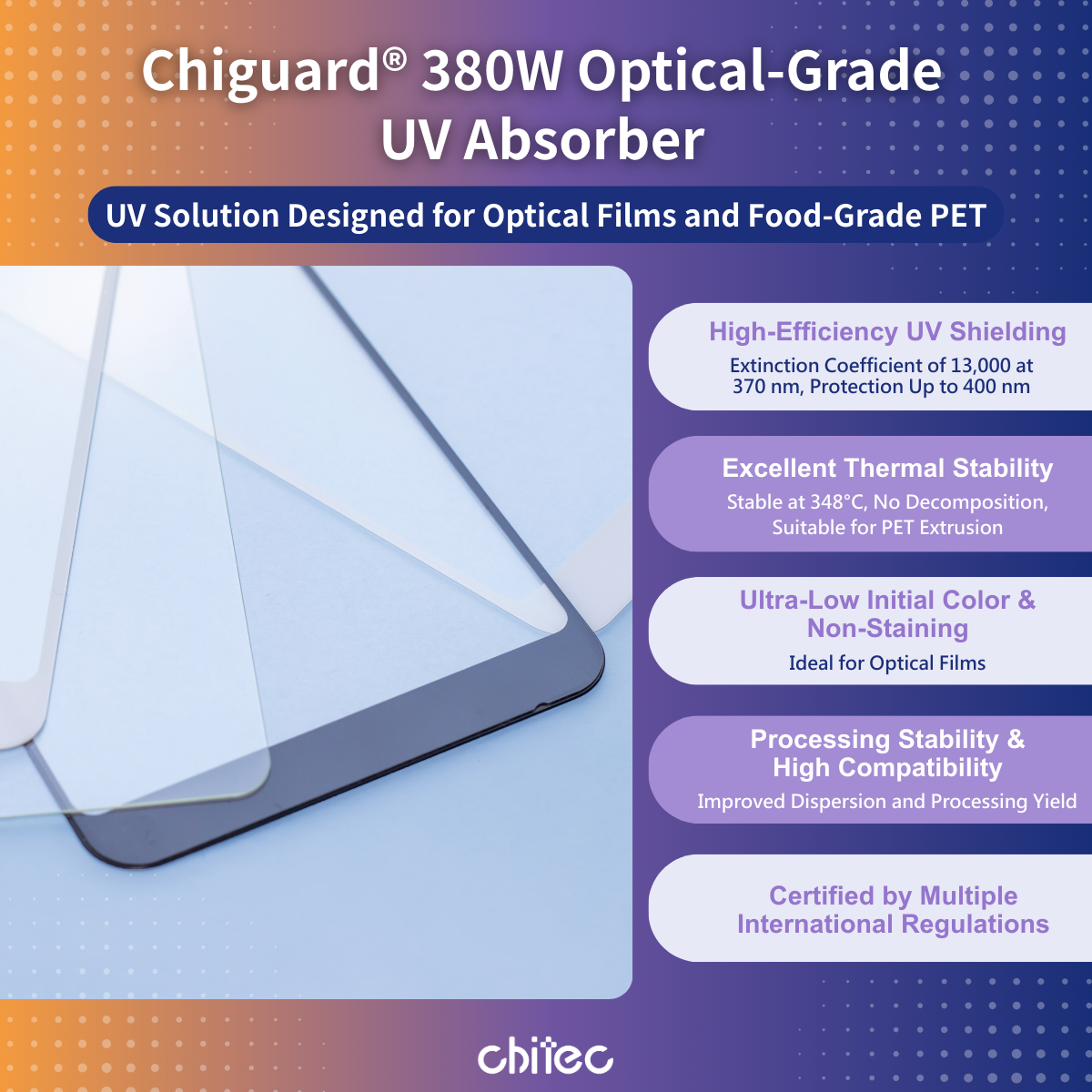 Chiguard® 380W Optical-Grade UV Absorber

UV Solution Designed for Optical Films and Food-Grade PET

High-Efficiency UV Shielding

Extinction Coefficient of 13,000 at 370 nm, Protection Up to 400 nm

Excellent Thermal Stability

Stable at 348°C, No Decomposition, Suitable for PET Extrusion

Ultra-Low Initial Color & Non-Staining

Ideal for Optical Films

Processing Stability & High Compatibility

Improved Dispersion and Processing Yield

Certified by Multiple International Regulations

chitec